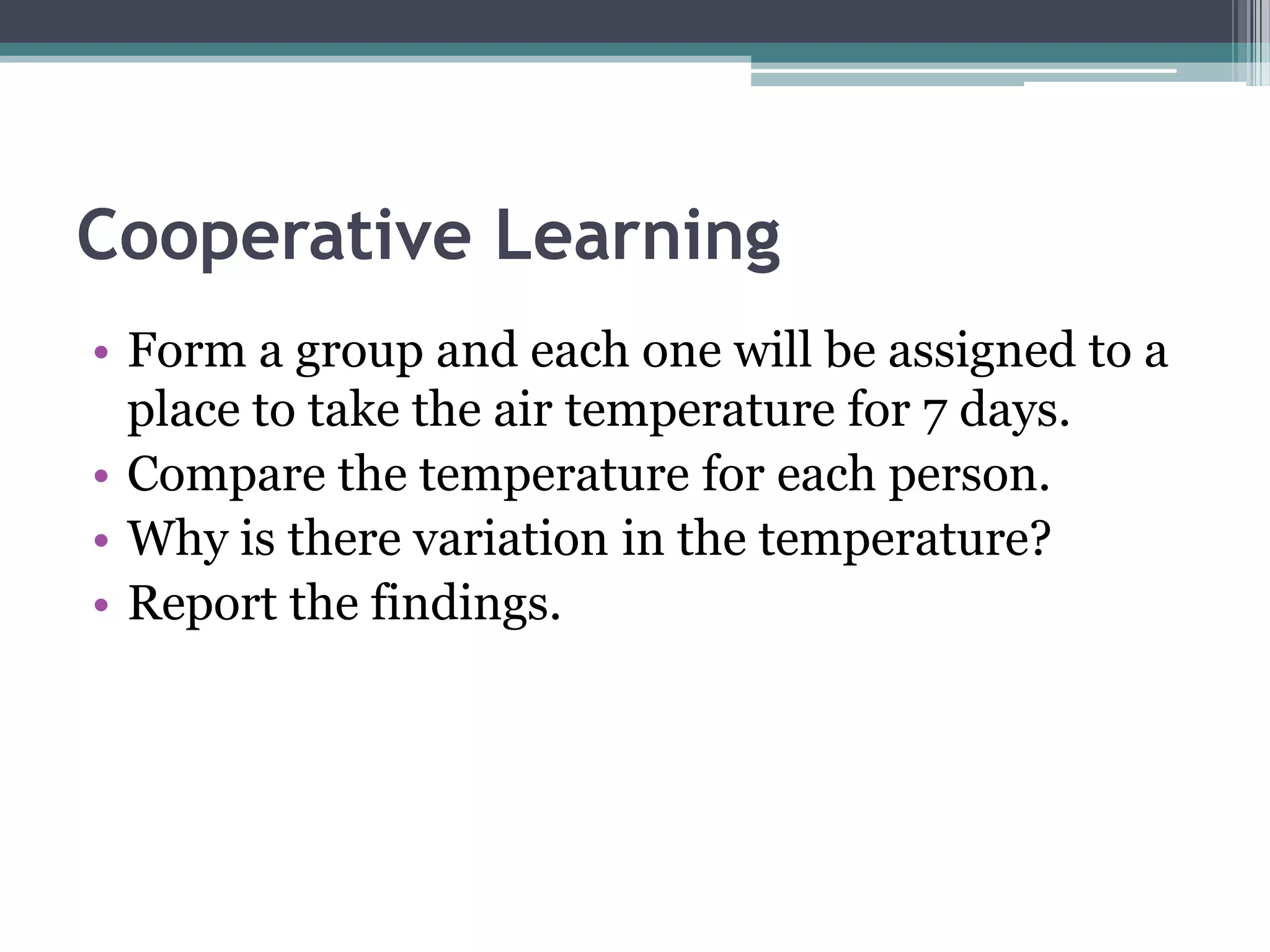 Cooperative Learning

• Form a group and each one will be assigned to a place to take the air temperature for 7 days.
• Compare the temperature for each person.
• Why is there variation in the temperature?
• Report the findings.